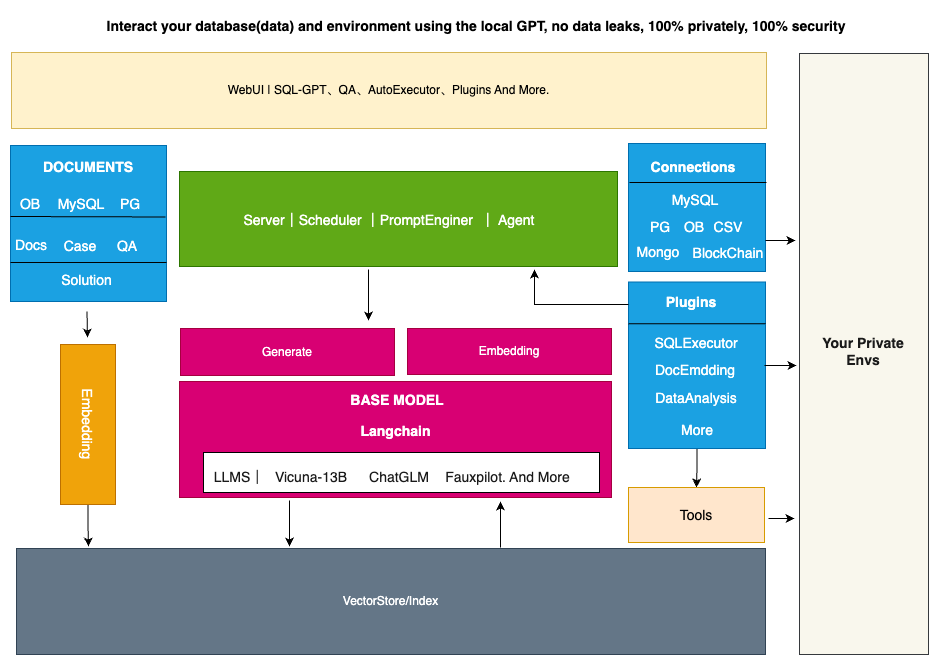 Interact your database(data) and environment using the local GPT, no data leaks, 100% privately, 100% security

WebUI | SQL-GPT、QA、AutoExecutor、Plugins And More.

DOCUMENTS

OB MySQL PG

Docs Case QA

Solution

Embedding

Server | Scheduler | PromptEnginer | Agent

Generate

Embedding

BASE MODEL

Langchain

LLMS | Vicuna-13B ChatGLM Fauxpilot. And More

Connections

MySQL

PG OB CSV

Mongo BlockChain

Plugins

SQLExecutor

DocEmdding

DataAnalysis

More

Tools

Your Private Envs

VectorStore/Index